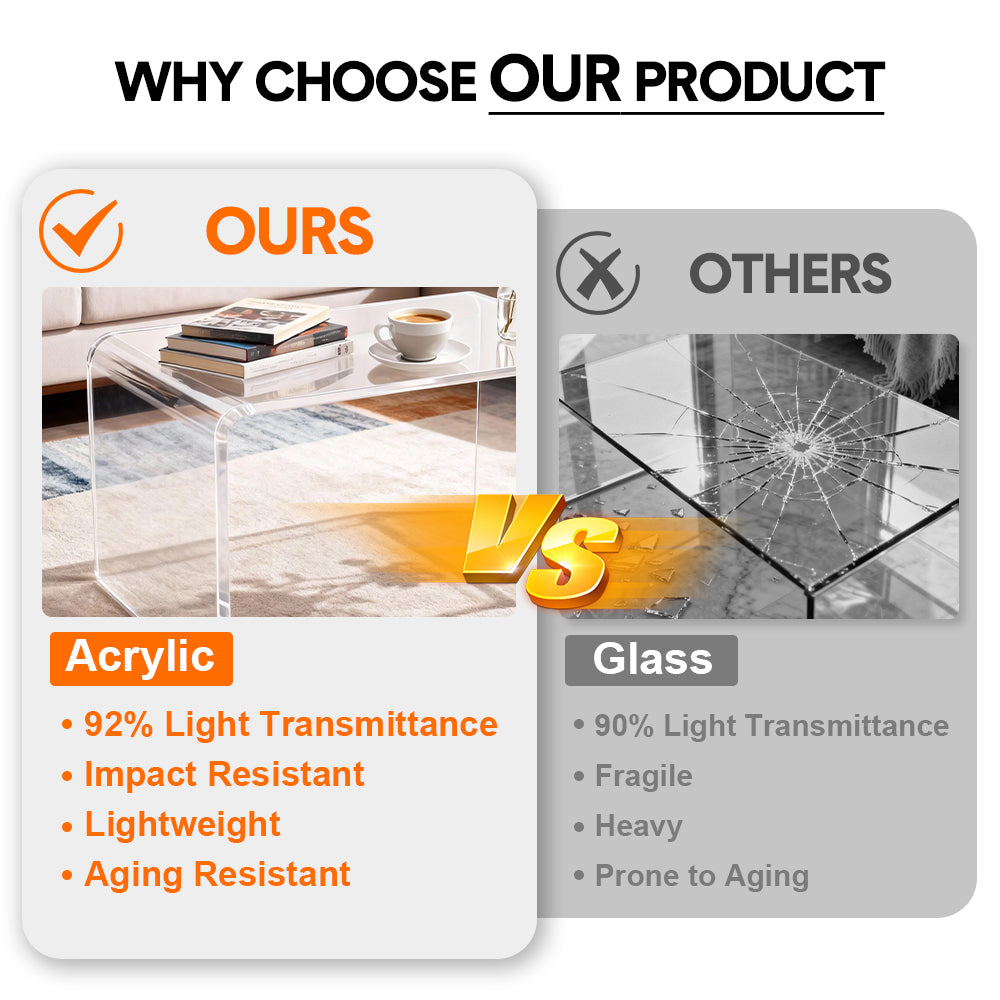 WHY CHOOSE OUR PRODUCT

OURS

Acrylic

• 92% Light Transmittance
• Impact Resistant
• Lightweight
• Aging Resistant

VS

OTHERS

Glass

• 90% Light Transmittance
• Fragile
• Heavy
• Prone to Aging